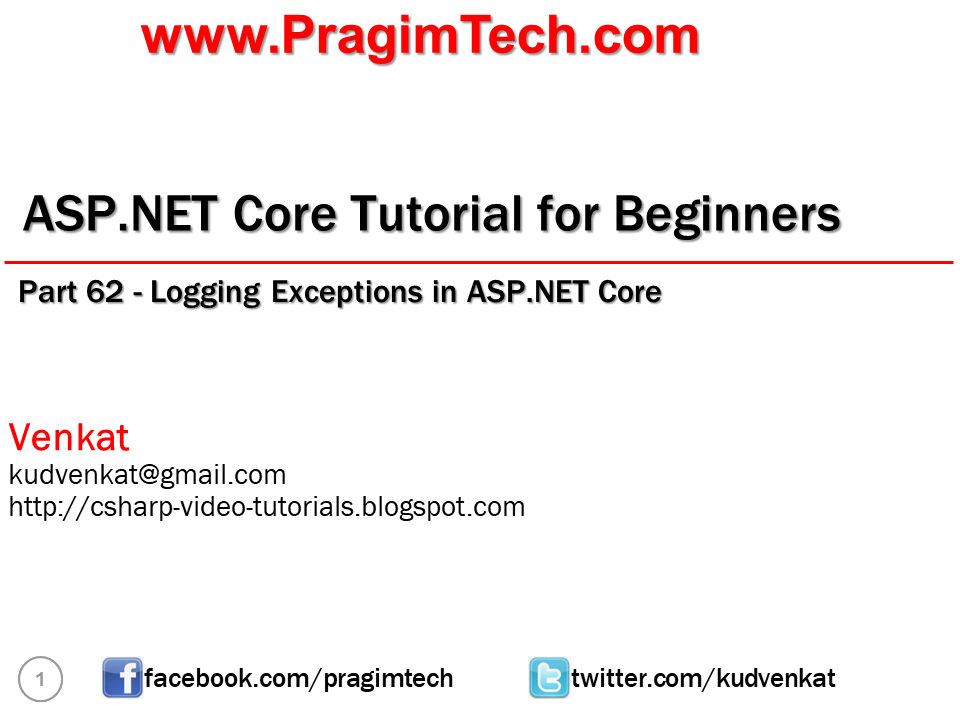 www.PragimTech.com

ASP.NET Core Tutorial for Beginners

Part 62 - Logging Exceptions in ASP.NET Core

Venkat
kudvenkat@gmail.com
http://csharp-video-tutorials.blogspot.com

1

facebook.com/pragimtech

twitter.com/kudvenkat